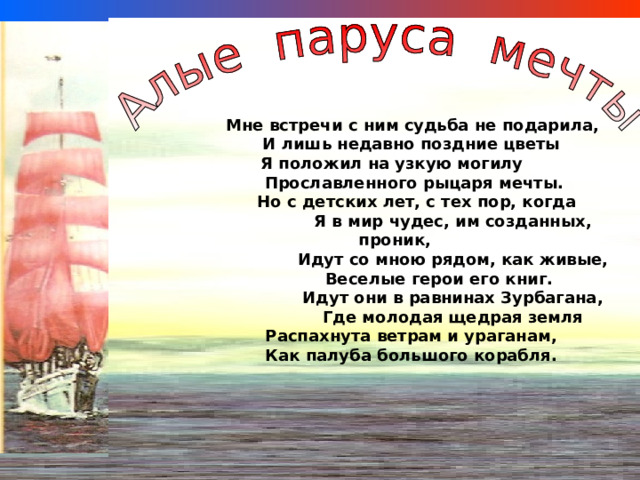 Алые паруса мечты

Мне встречи с ним судьба не подарила,
И лишь недавно поздние цветы
Я положил на узкую могилу
Прославленного рыцаря мечты.
Но с детских лет, с тех пор, когда
Я в мир чудес, им созданных, проник,
Идут со мною рядом, как живые,
Веселые герои его книг.
Идут они в равнинах Зурбагана,
Где молодая щедрая земля
Распахнута ветрам и ураганам,
Как палуба большого корабля.